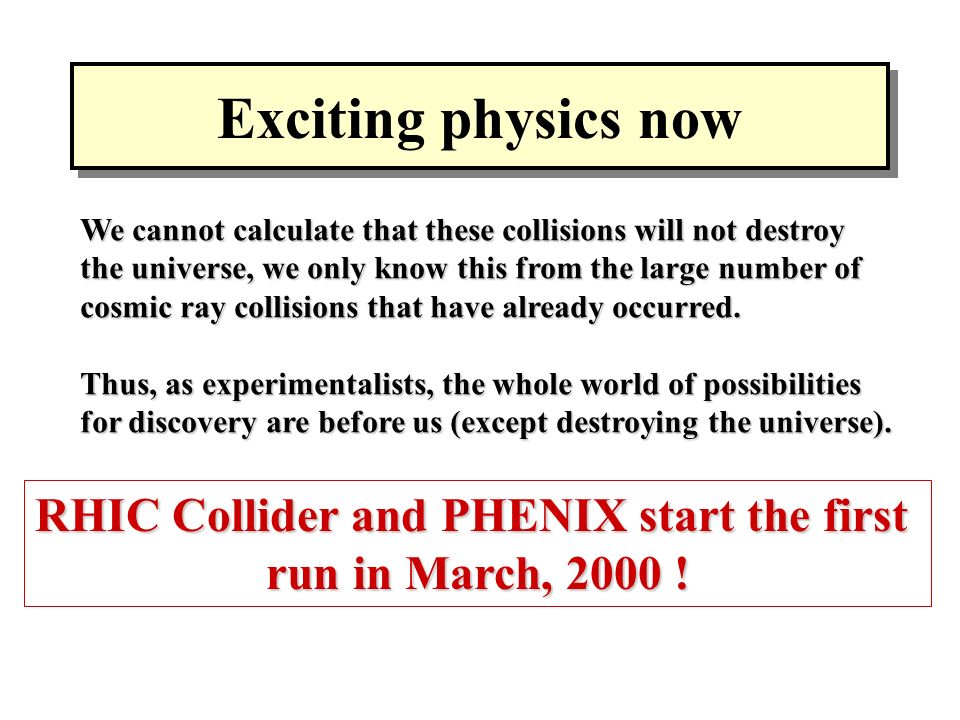 Exciting physics now

We cannot calculate that these collisions will not destroy the universe, we only know this from the large number of cosmic ray collisions that have already occurred.

Thus, as experimentalists, the whole world of possibilities for discovery are before us (except destroying the universe).

RHIC Collider and PHENIX start the first run in March, 2000 !